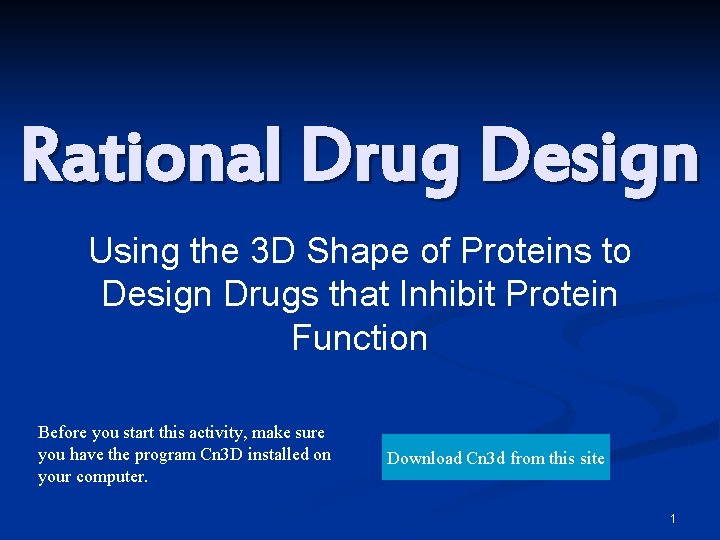 Rational Drug Design

Using the 3D Shape of Proteins to Design Drugs that Inhibit Protein Function

Before you start this activity, make sure you have the program Cn3D installed on your computer.

Download Cn3d from this site

1